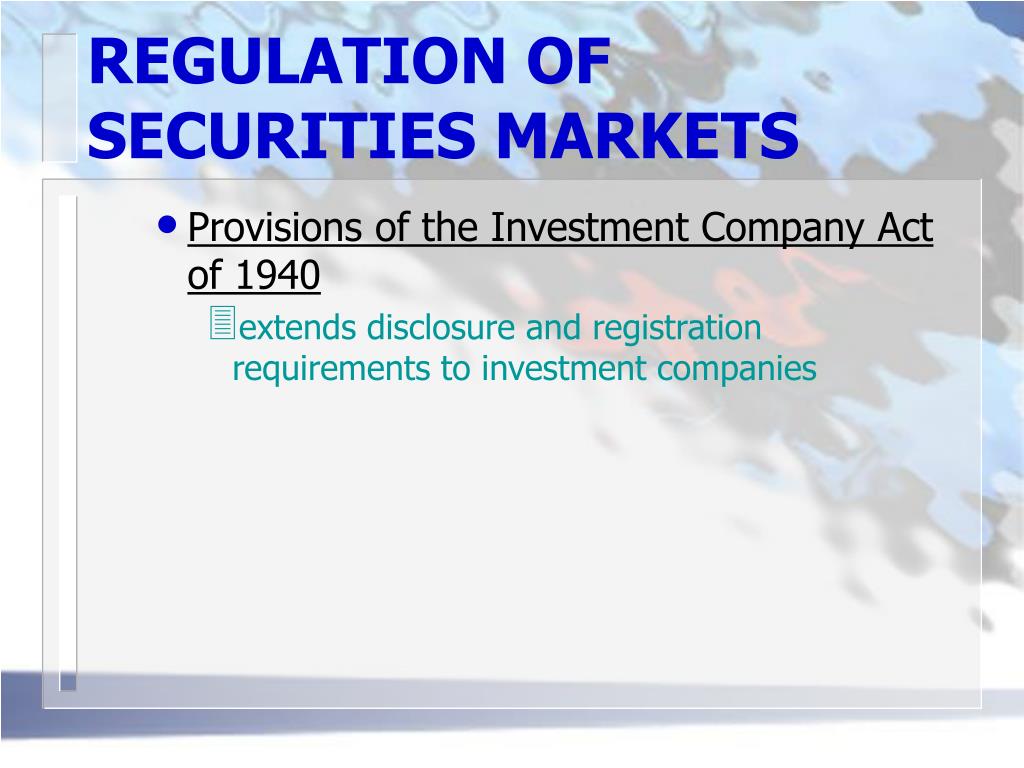 REGULATION OF SECURITIES MARKETS

• Provisions of the Investment Company Act of 1940

extends disclosure and registration requirements to investment companies